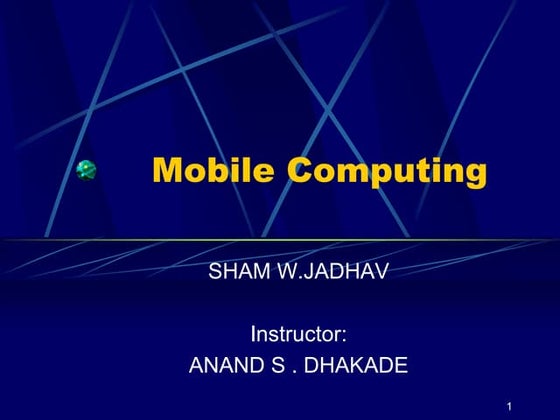 Mobile Computing

SHAM W.JADHAV

Instructor:
ANAND S . DHAKADE

1